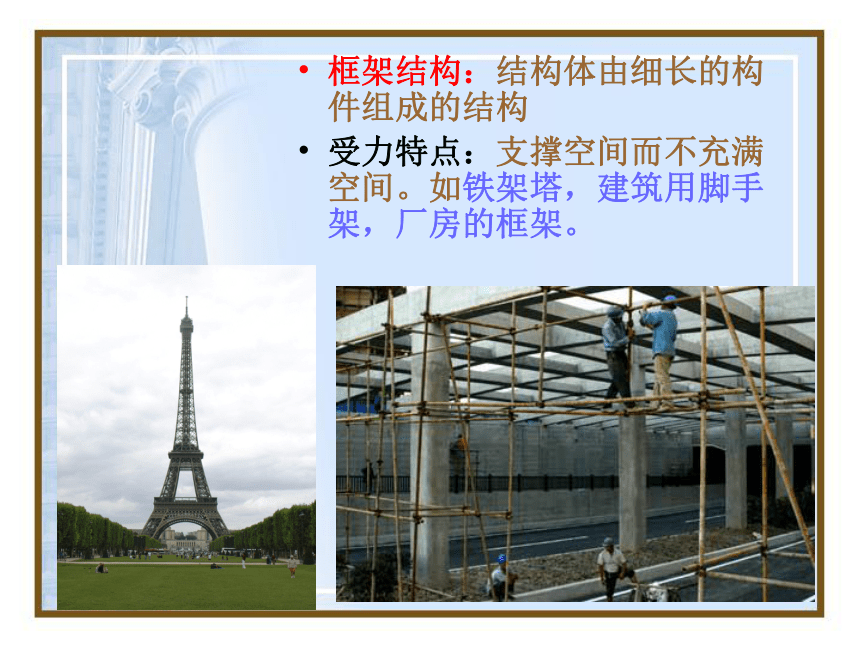 • 框架结构：结构体由细长的构件组成的结构

• 受力特点：支撑空间而不充满空间。如铁架塔，建筑用脚手架，厂房的框架。